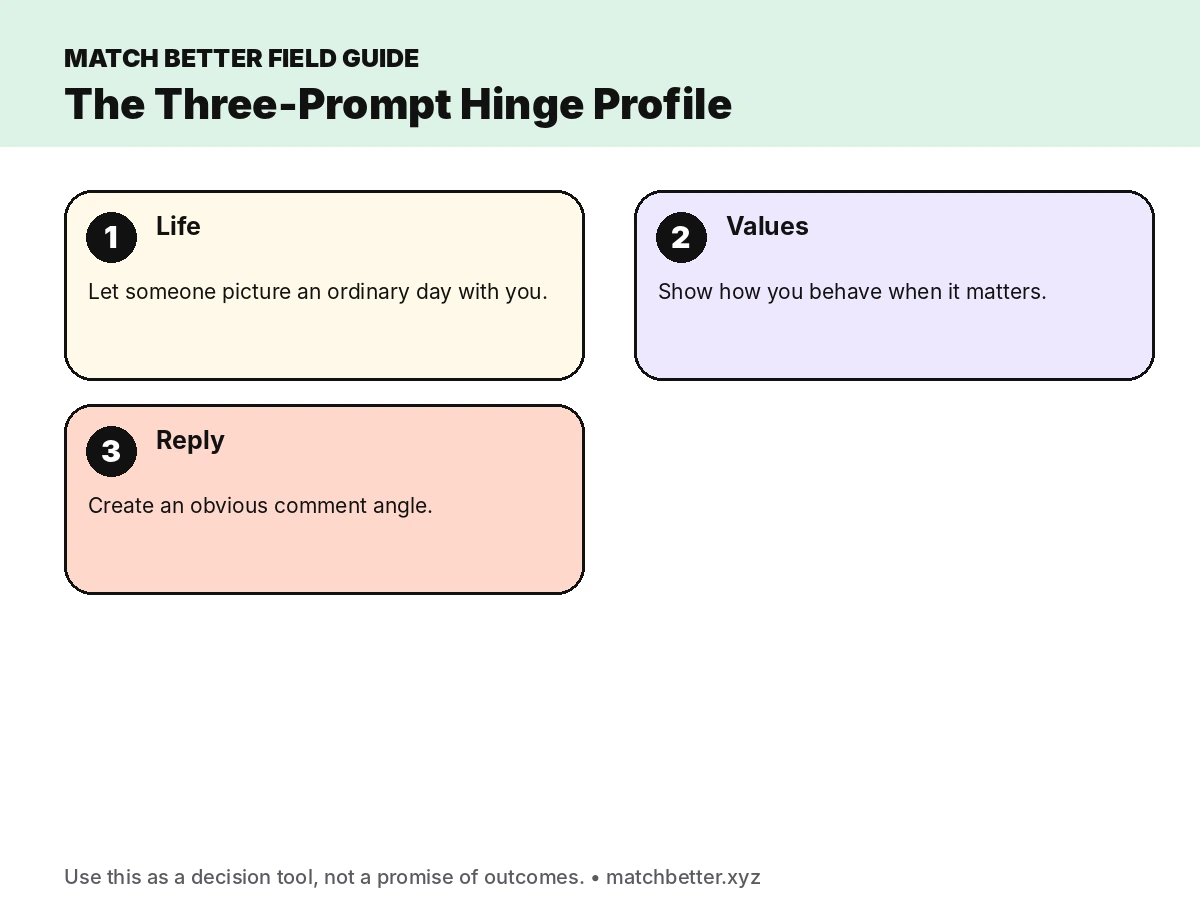 MATCH BETTER FIELD GUIDE
The Three-Prompt Hinge Profile

1 Life
Let someone picture an ordinary day with you.

2 Values
Show how you behave when it matters.

3 Reply
Create an obvious comment angle.

Use this as a decision tool, not a promise of outcomes. • matchbetter.xyz